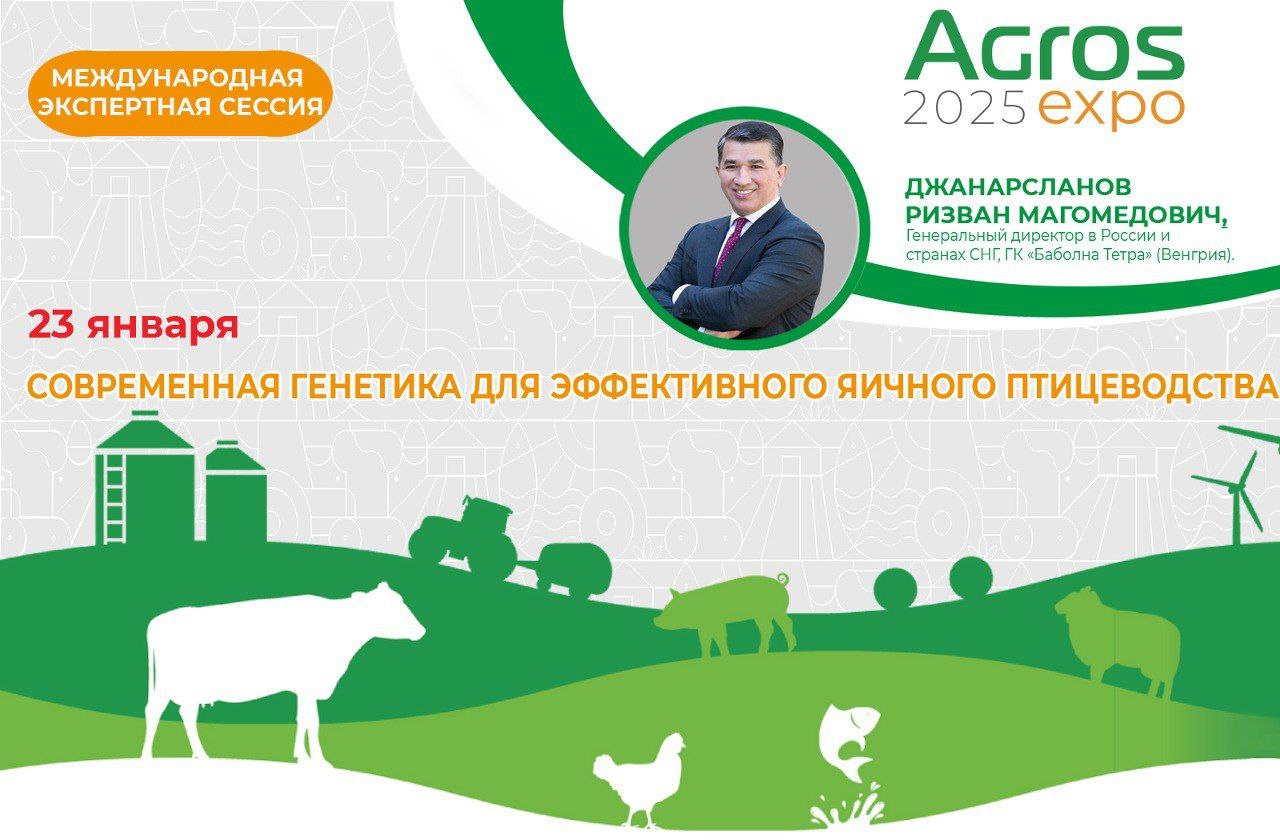 МЕЖДУНАРОДНАЯ ЭКСПЕРТНАЯ СЕССИЯ

Agros 2025 expo

ДЖАНАРСЛАНОВ РИЗВАН МАГОМЕДОВИЧ,
Генеральный директор в России и странах СНГ, ГК «Баболна Тетра» (Венгрия).

23 января

СОВРЕМЕННАЯ ГЕНЕТИКА ДЛЯ ЭФФЕКТИВНОГО ЯИЧНОГО ПТИЦЕВОДСТВА